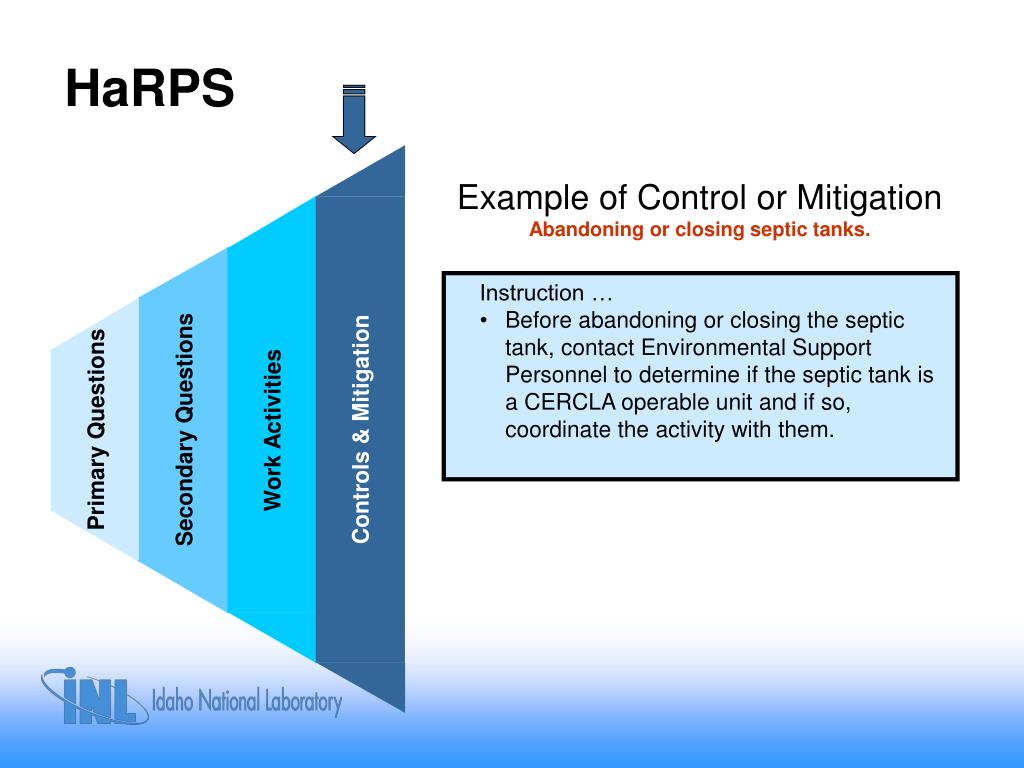 HaRPS

Primary Questions

Secondary Questions

Work Activities

Controls & Mitigation

Example of Control or Mitigation
Abandoning or closing septic tanks.

Instruction …
• Before abandoning or closing the septic tank, contact Environmental Support Personnel to determine if the septic tank is a CERCLA operable unit and if so, coordinate the activity with them.

INL Idaho National Laboratory